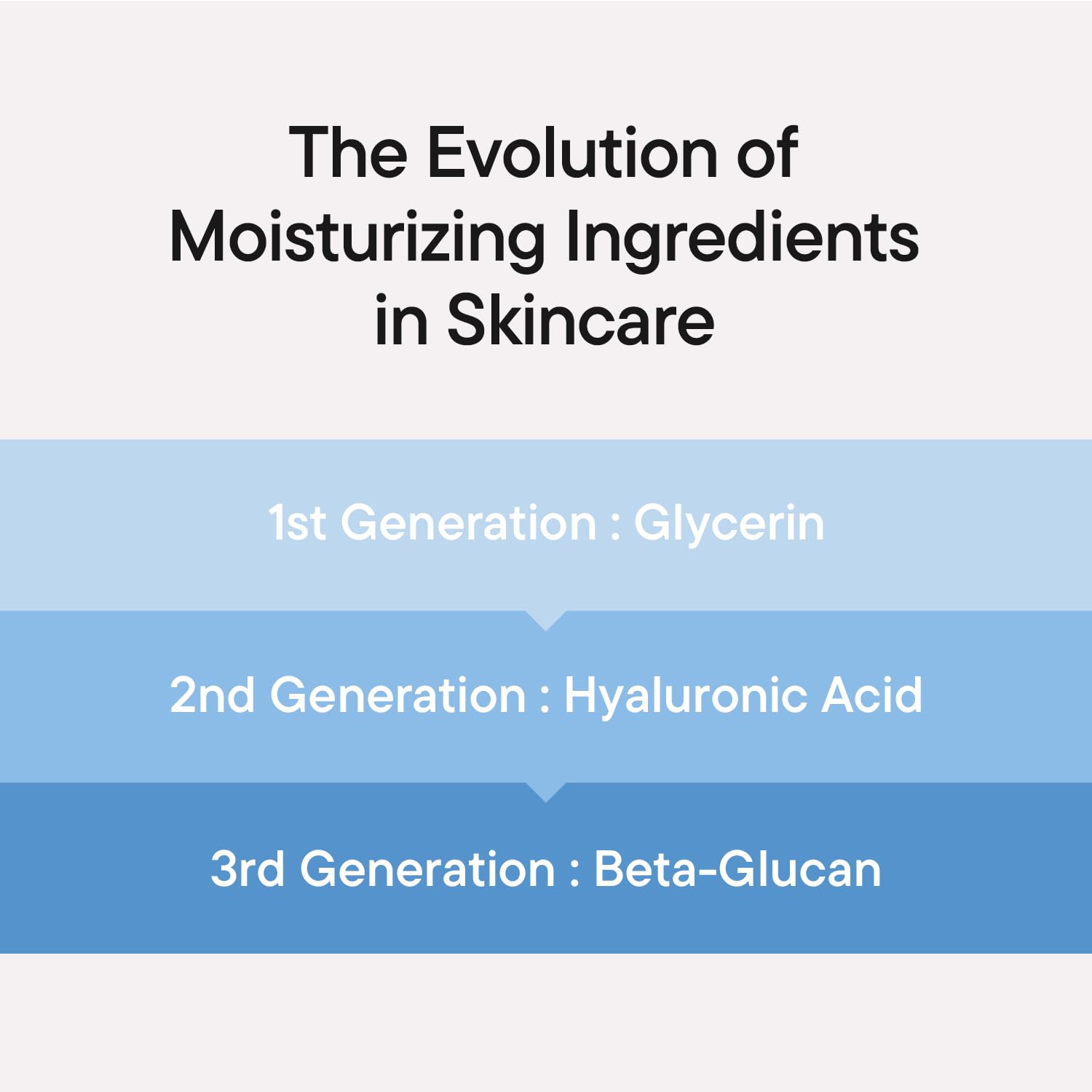 The Evolution of Moisturizing Ingredients in Skincare

1st Generation : Glycerin

2nd Generation : Hyaluronic Acid

3rd Generation : Beta-Glucan